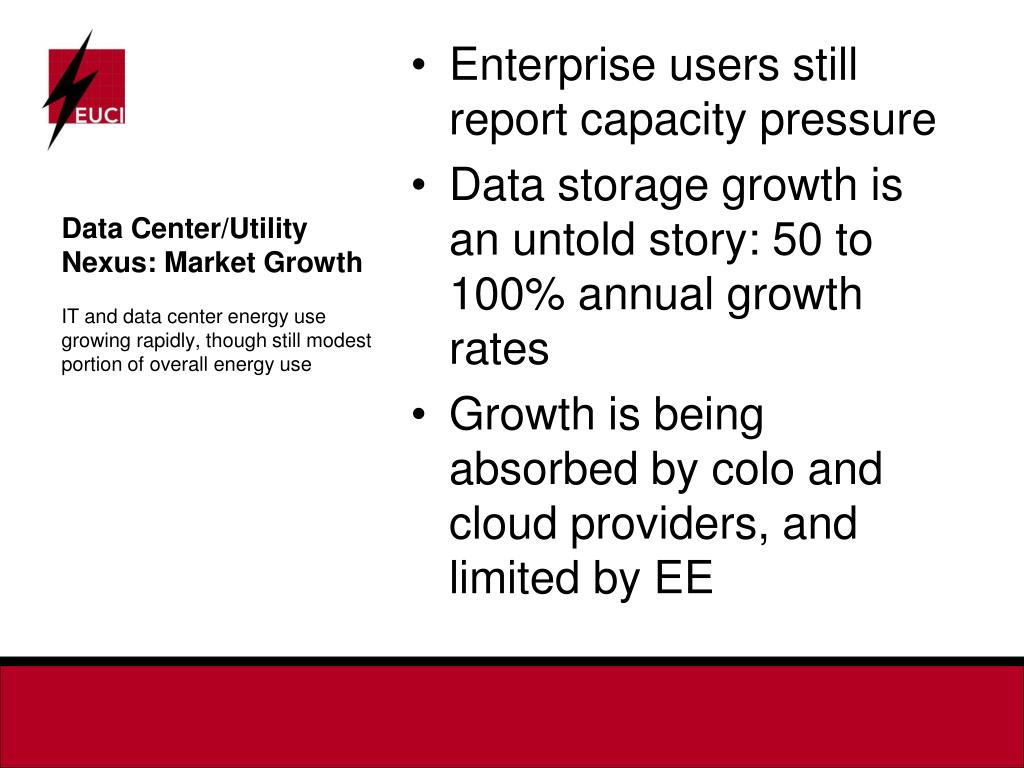 EUCI

Data Center/Utility Nexus: Market Growth

IT and data center energy use growing rapidly, though still modest portion of overall energy use

• Enterprise users still report capacity pressure
• Data storage growth is an untold story: 50 to 100% annual growth rates
• Growth is being absorbed by colo and cloud providers, and limited by EE